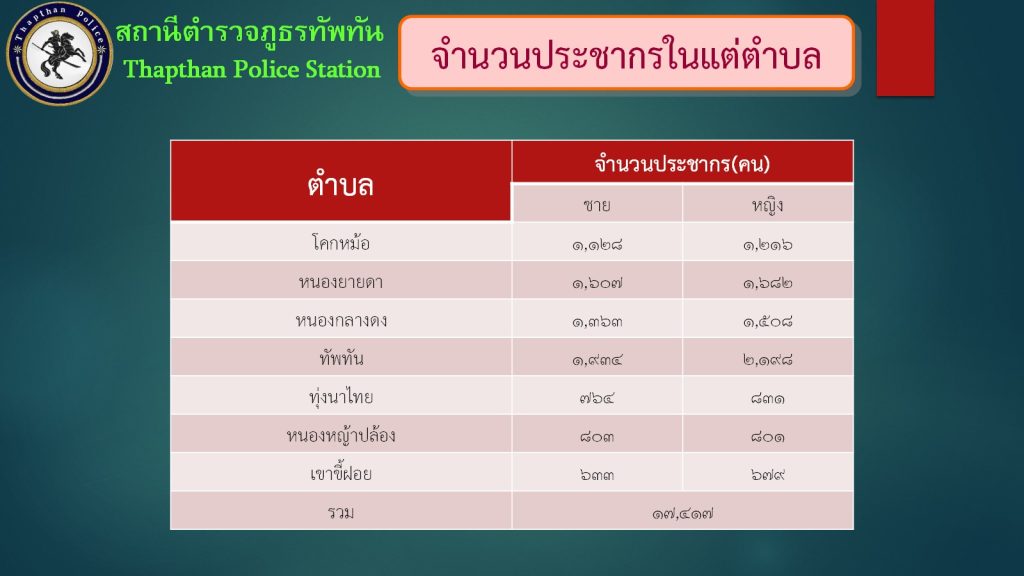 Thapthan Police

สถานีตำรวจภูธรทัพทัน
Thapthan Police Station

จำนวนประชากรในแต่ตำบล

| ตำบล | จำนวนประชากร(คน) | |
|---|---|---|
| | ชาย | หญิง |
| โคกหม้อ | ๑,๑๒๘ | ๑,๒๑๖ |
| หนองยายดา | ๑,๖๐๗ | ๑,๖๘๒ |
| หนองกลางดง | ๑,๓๖๓ | ๑,๕๐๘ |
| ทัพทัน | ๑,๙๓๔ | ๒,๑๙๘ |
| ทุ่งนาไทย | ๗๖๔ | ๘๓๑ |
| หนองหญ้าปล้อง | ๘๐๓ | ๘๐๑ |
| เขาขี้ฝอย | ๖๓๓ | ๖๗๙ |
| รวม | ๑๗,๔๑๗ | |